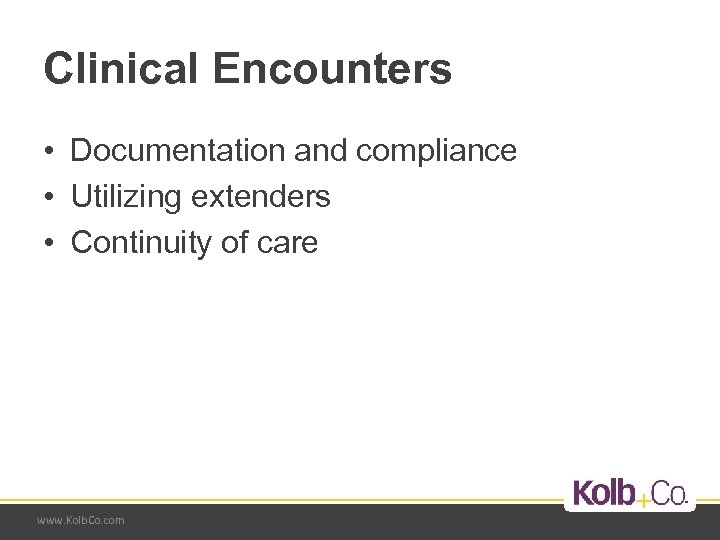 Clinical Encounters

• Documentation and compliance
• Utilizing extenders
• Continuity of care

Kolb+Co.

www.KolbCo.com